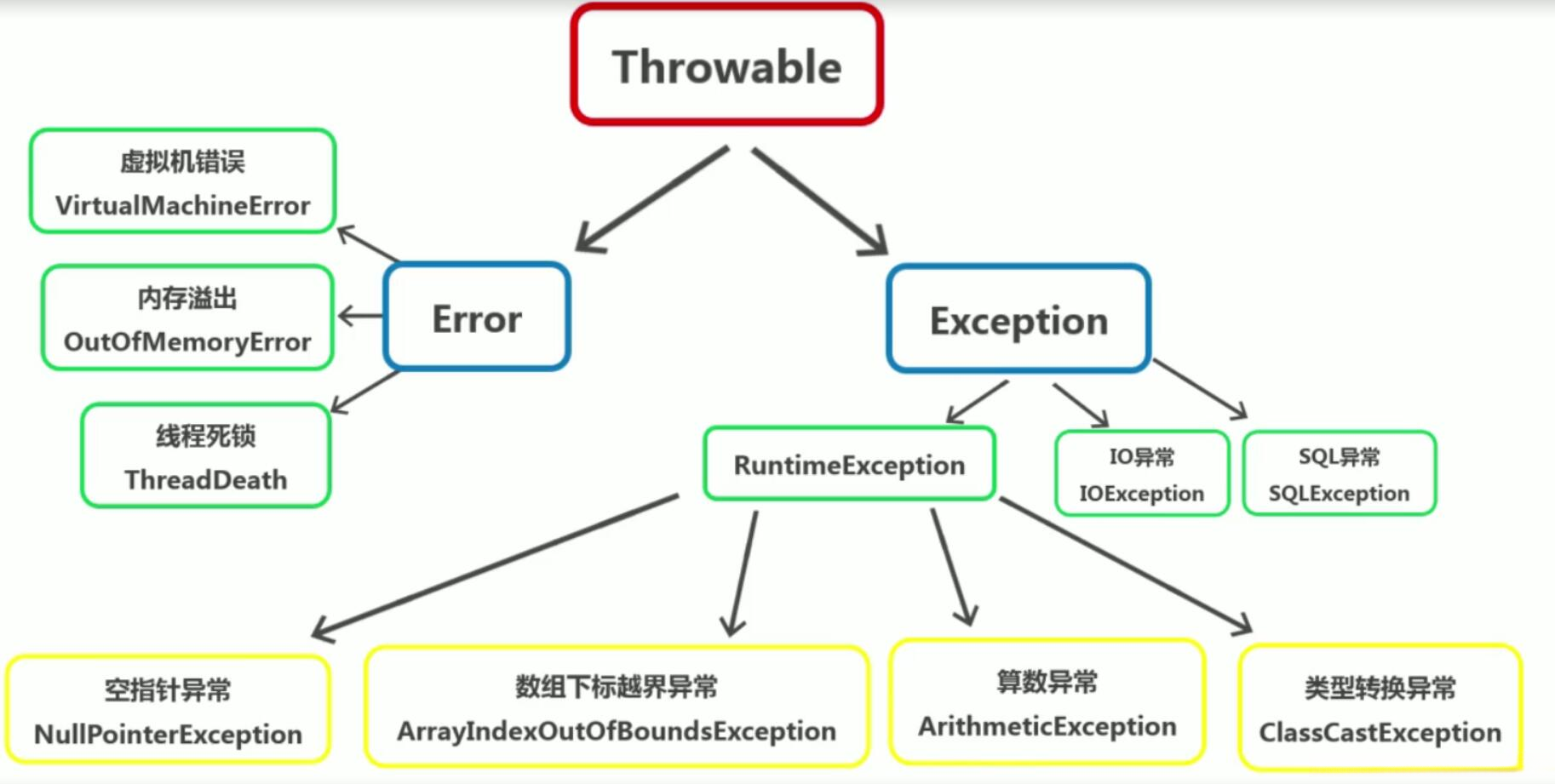 Throwable

虚拟机错误
VirtualMachineError

内存溢出
OutOfMemoryError

线程死锁
ThreadDeath

Error

Exception

RuntimeException

IO异常
IOException

SQL异常
SQLException

空指针异常
NullPointerException

数组下标越界异常
ArrayIndexOutOfBoundsException

算数异常
ArithmeticException

类型转换异常
ClassCastException